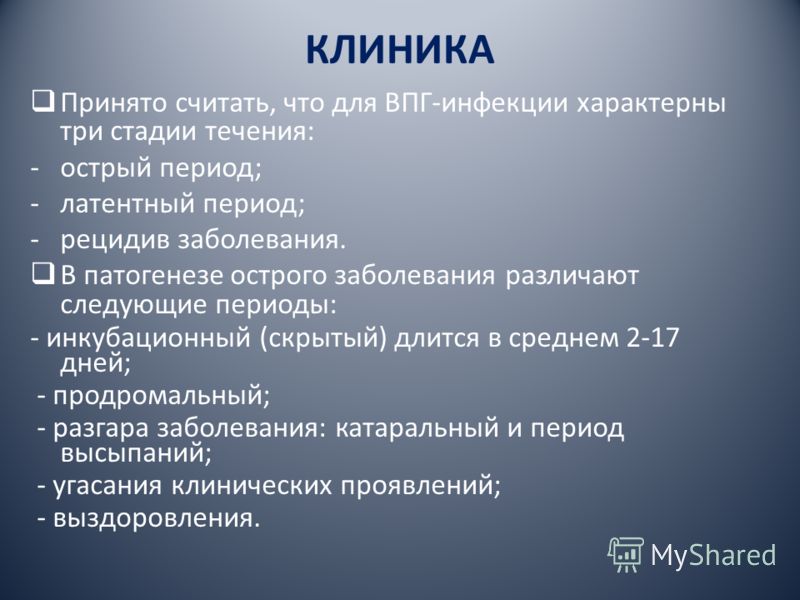 КЛИНИКА

❑ Принято считать, что для ВПГ-инфекции характерны три стадии течения:

- острый период;
- латентный период;
- рецидив заболевания.

❑ В патогенезе острого заболевания различают следующие периоды:

- инкубационный (скрытый) длится в среднем 2-17 дней;
- продромальный;
- разгара заболевания: катаральный и период высыпаний;
- угасания клинических проявлений;
- выздоровления.

MyShared